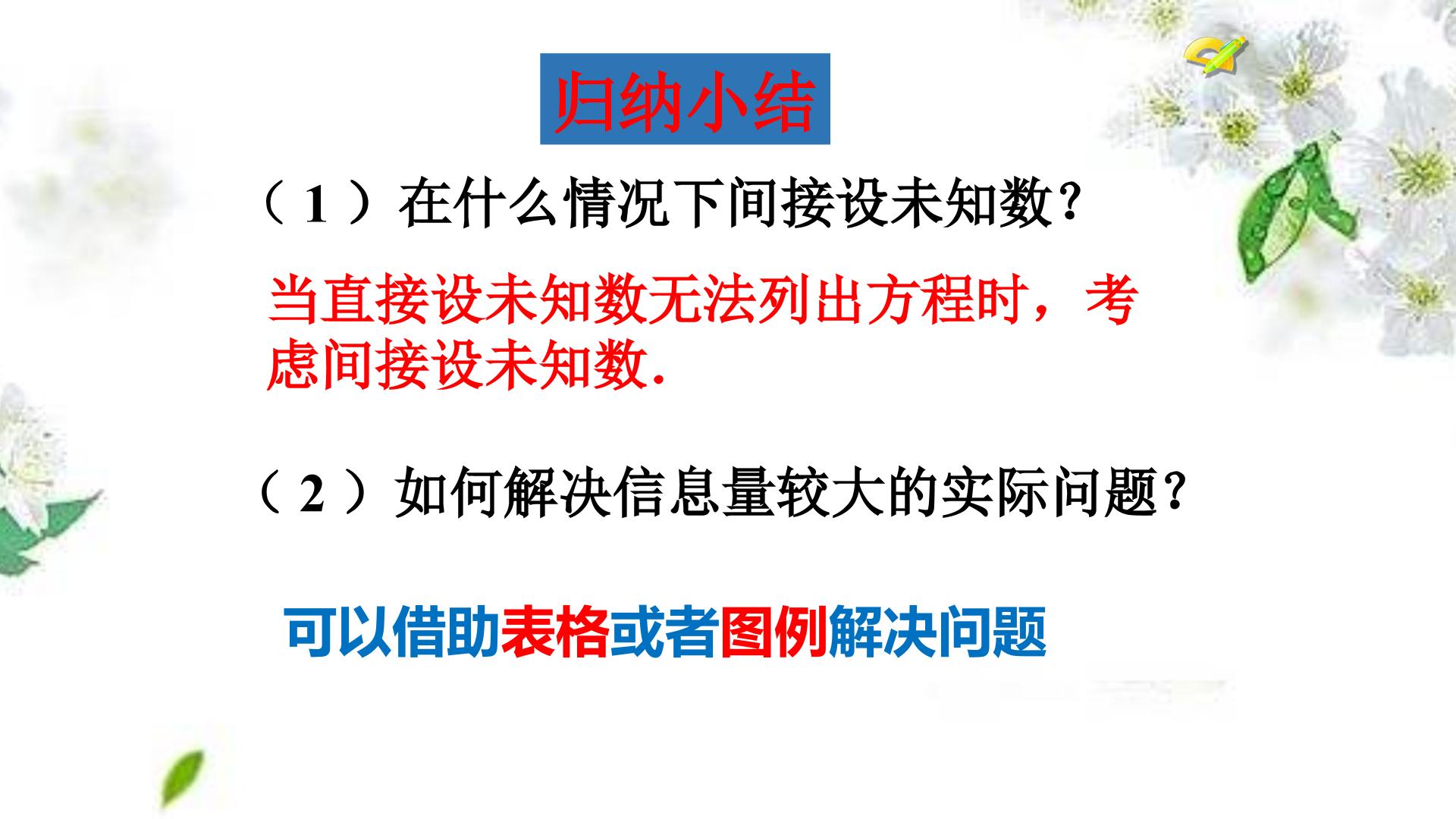 归纳小结

（1）在什么情况下间接设未知数?

当直接设未知数无法列出方程时，考虑间接设未知数.

（2）如何解决信息量较大的实际问题?

可以借助表格或者图例解决问题